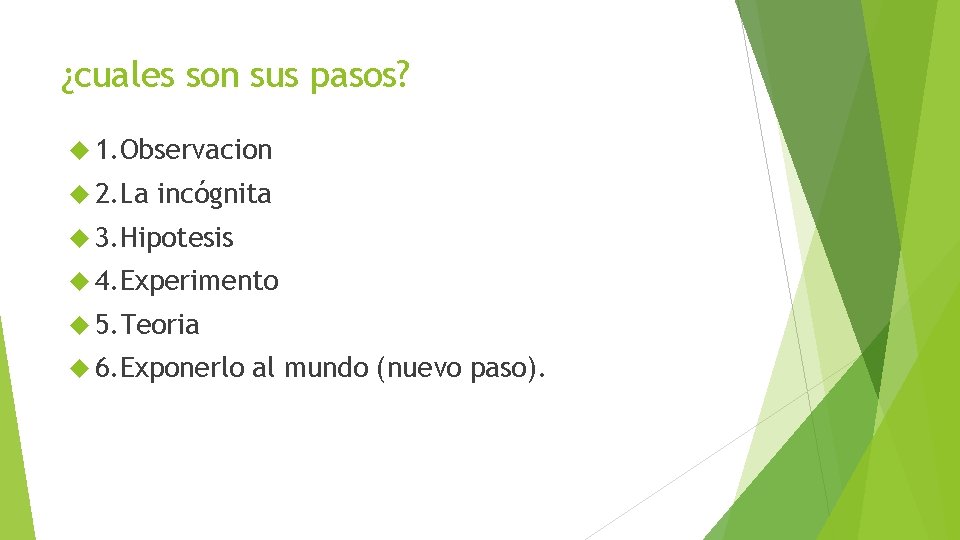 ¿cuales son sus pasos?

1.Observacion

2.La incógnita

3.Hipotesis

4.Experimento

5.Teoria

6.Exponerlo al mundo (nuevo paso).